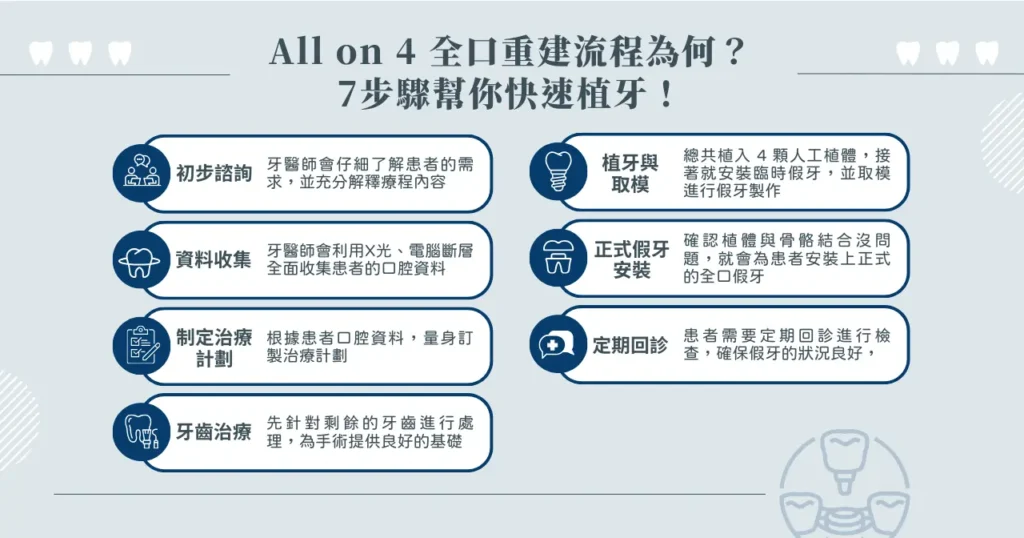 All on 4 全口重建流程為何？
7步驟幫你快速植牙！

初步諮詢
牙醫師會仔細了解患者的需求，並充分解釋療程內容

資料收集
牙醫師會利用X光、電腦斷層全面收集患者的口腔資料

制定治療計劃
根據患者口腔資料，量身訂製治療計劃

牙齒治療
先針對剩餘的牙齒進行處理，為手術提供良好的基礎

植牙與取模
總共植入 4 顆人工植體，接著就安裝臨時假牙，並取模進行假牙製作

正式假牙安裝
確認植體與骨骼結合沒問題，就會為患者安裝上正式的全口假牙

定期回診
患者需要定期回診進行檢查，確保假牙的狀況良好，